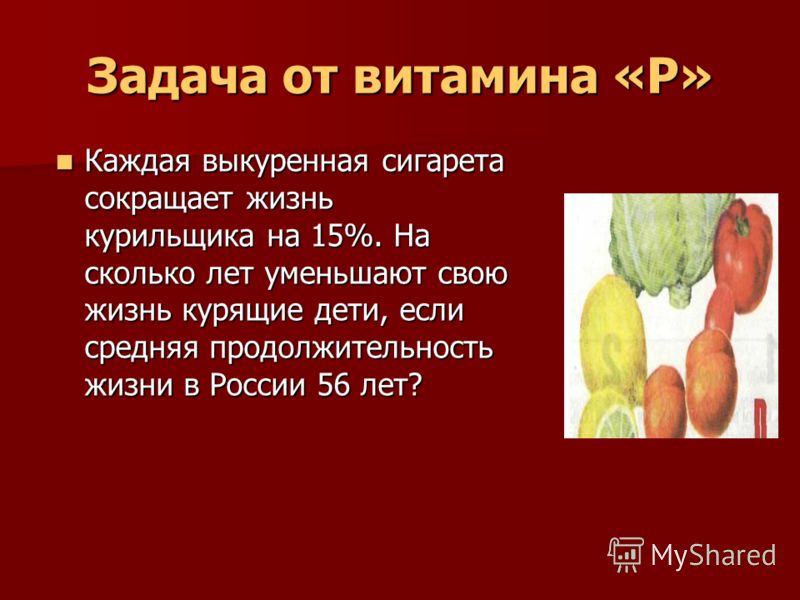 Задача от витамина «Р»

Каждая выкуренная сигарета сокращает жизнь курильщика на 15%. На сколько лет уменьшают свою жизнь курящие дети, если средняя продолжительность жизни в России 56 лет?

MyShared